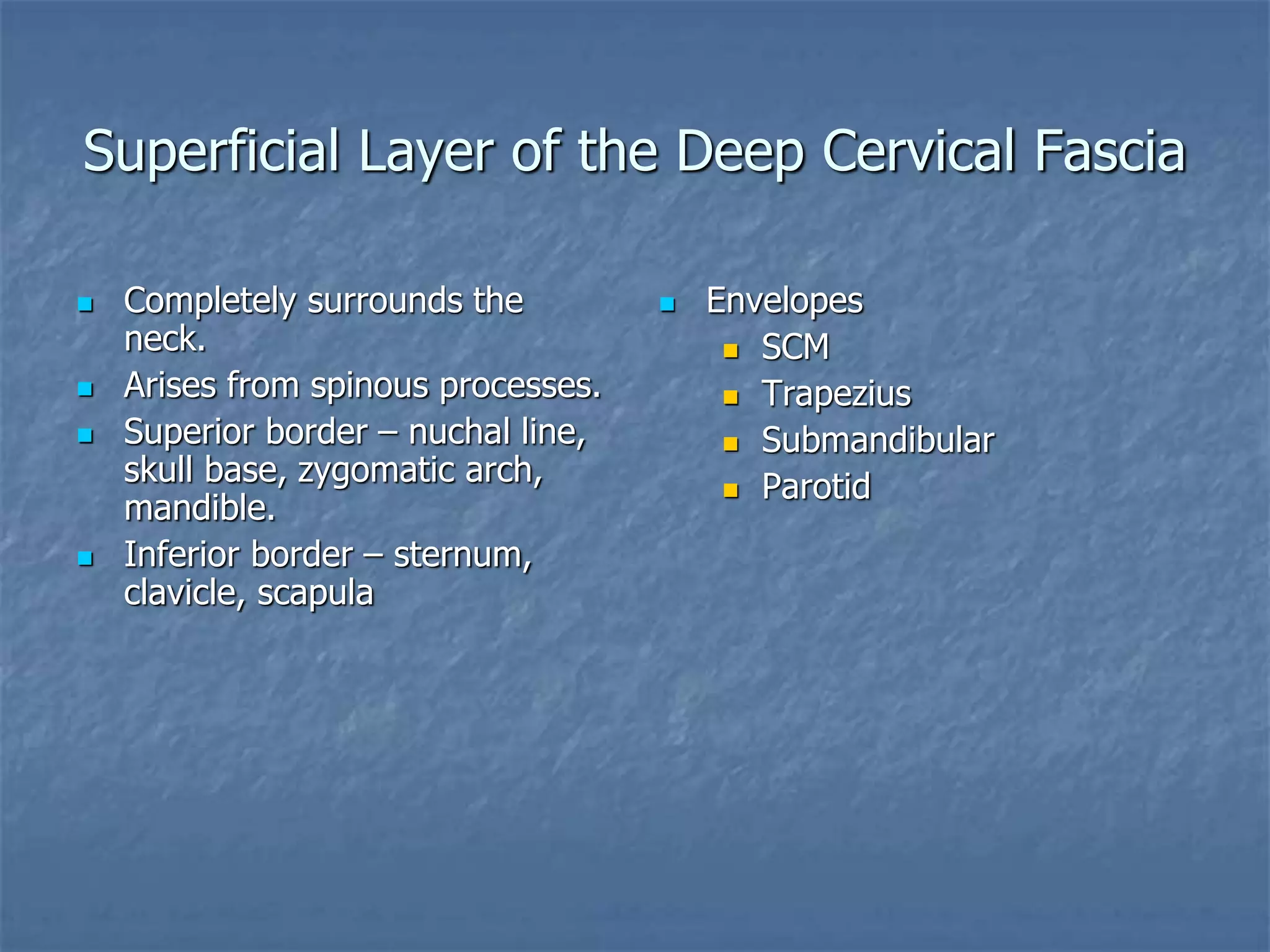 Superficial Layer of the Deep Cervical Fascia

- Completely surrounds the neck.
- Arises from spinous processes.
- Superior border – nuchal line, skull base, zygomatic arch, mandible.
- Inferior border – sternum, clavicle, scapula

- Envelopes
  - SCM
  - Trapezius
  - Submandibular
  - Parotid